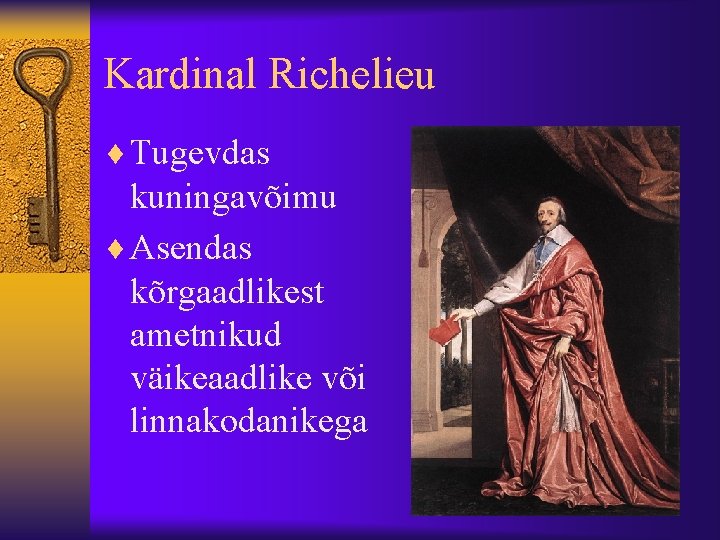 Kardinal Richelieu

♦ Tugevdas kuningavõimu

♦ Asendas kõrgaadlikest ametnikud väikeaadlike või linnakodanikega